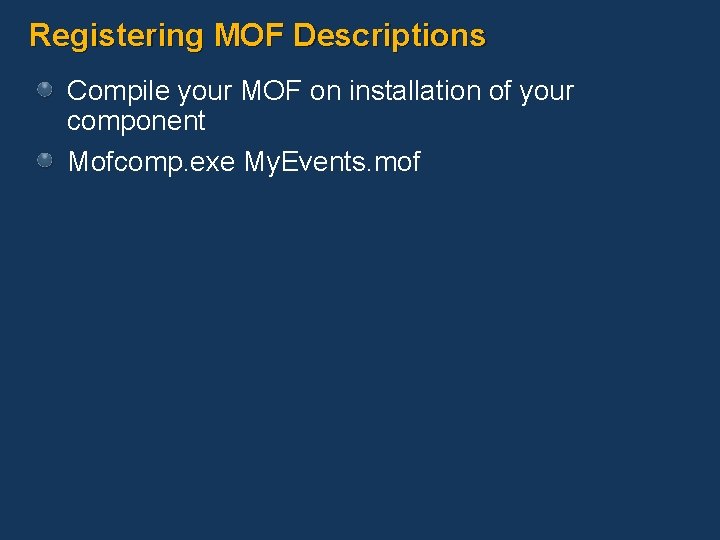 Registering MOF Descriptions

Compile your MOF on installation of your component

Mofcomp.exe MyEvents.mof